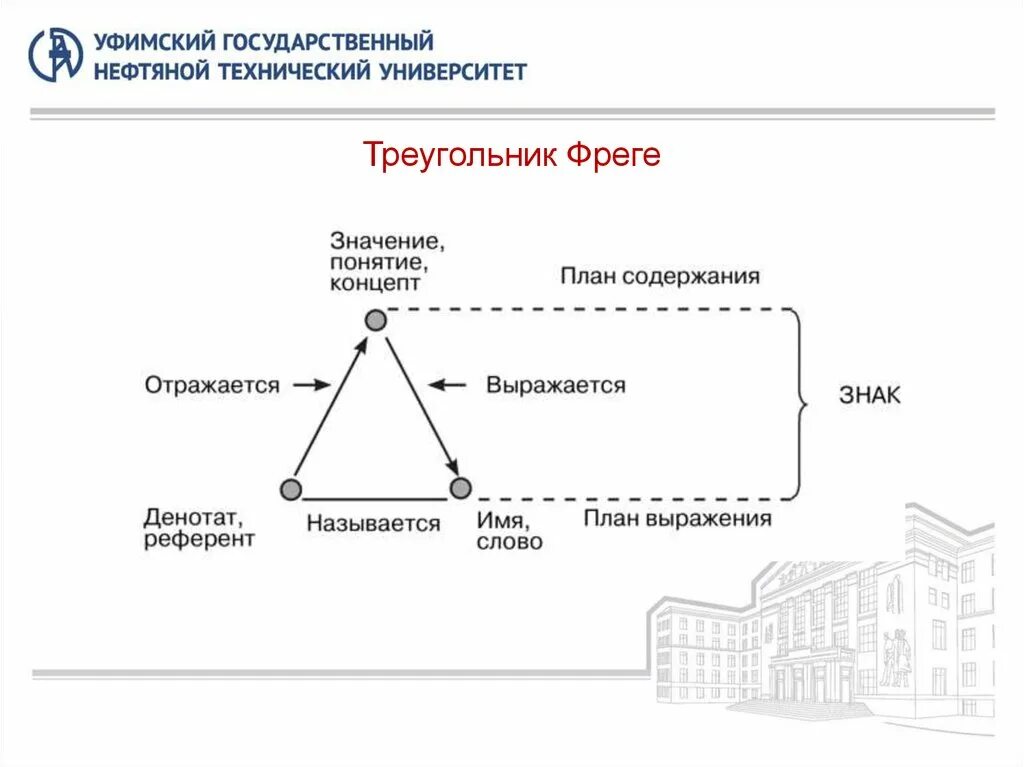 УФИМСКИЙ ГОСУДАРСТВЕННЫЙ
НЕФТЯНОЙ ТЕХНИЧЕСКИЙ УНИВЕРСИТЕТ

Треугольник Фреге

Значение, понятие, концепт

План содержания

Отражается

Выражается

ЗНАК

Денотат, референт

Называется

Имя, слово

План выражения